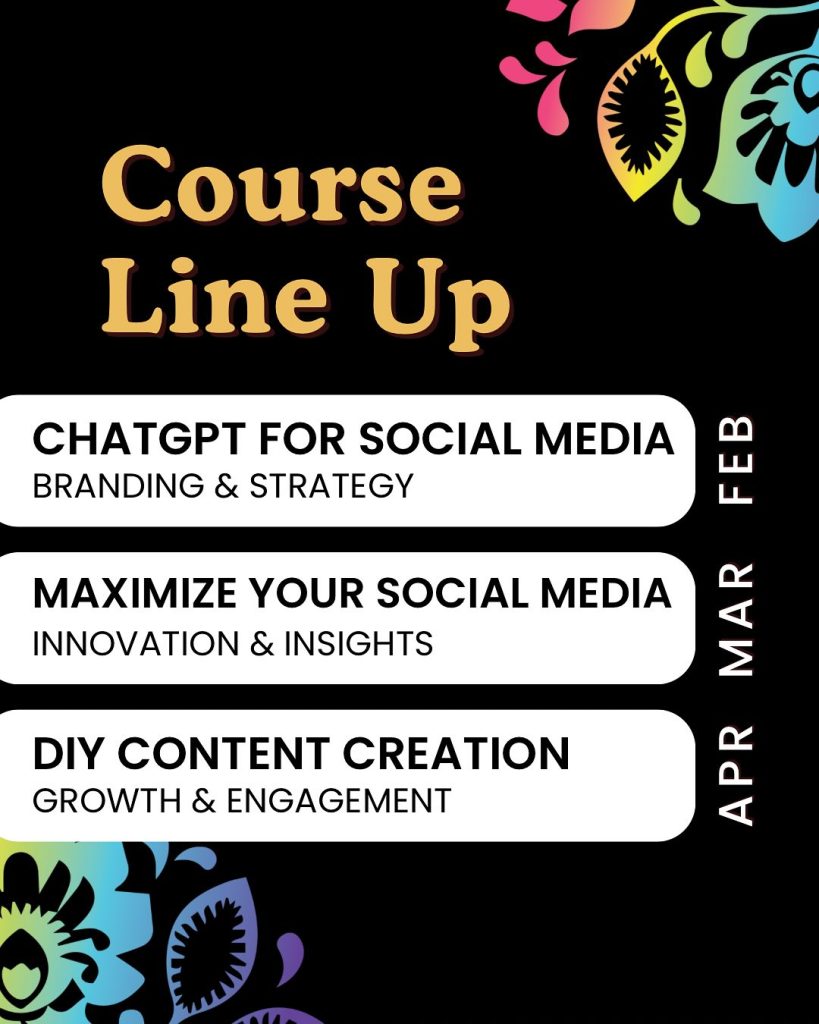 Course Line Up

CHATGPT FOR SOCIAL MEDIA
BRANDING & STRATEGY

FEB

MAXIMIZE YOUR SOCIAL MEDIA
INNOVATION & INSIGHTS

MAR

DIY CONTENT CREATION
GROWTH & ENGAGEMENT

APR